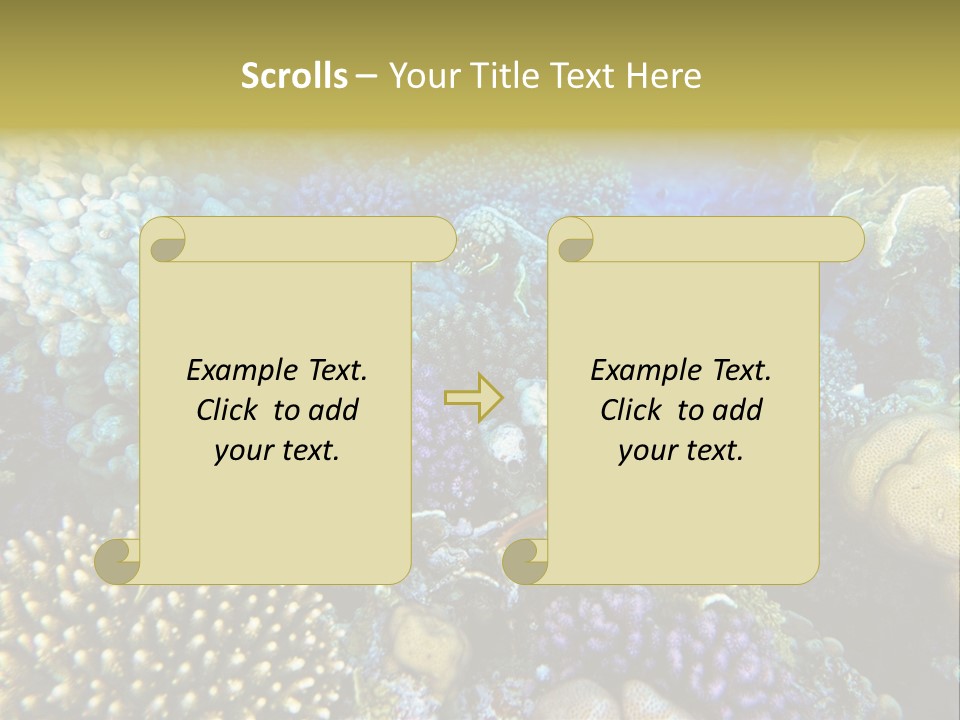 Scrolls – Your Title Text Here

Example Text. Click to add your text.

Example Text. Click to add your text.